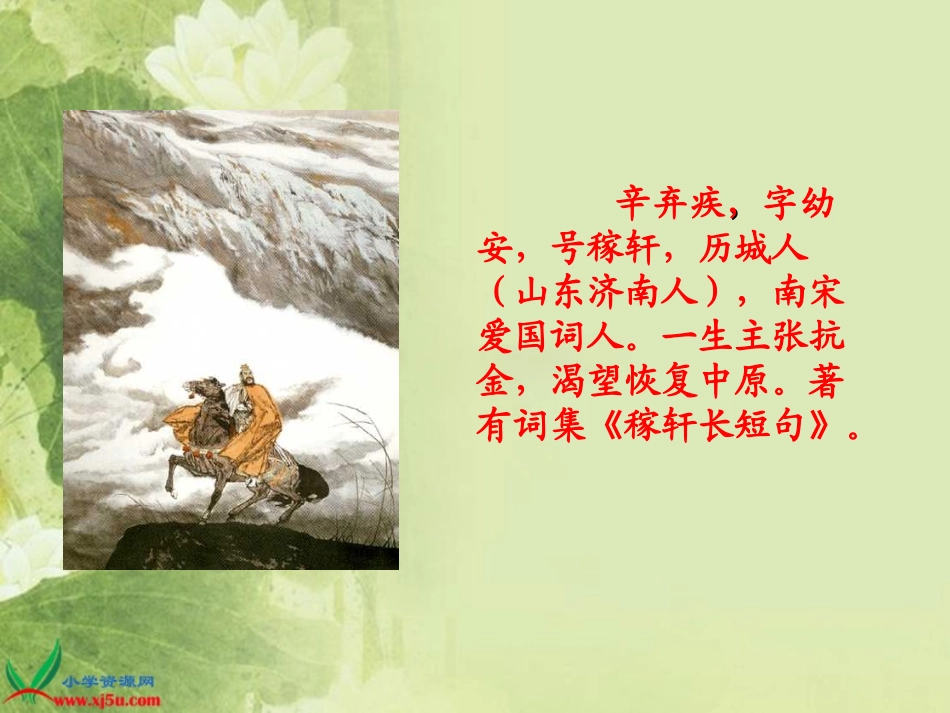 辛弃疾，字幼安，号稼轩，历城人（山东济南人），南宋爱国词人。一生主张抗金，渴望恢复中原。著有词集《稼轩长短句》。

小学资源网
www.xj5u.com